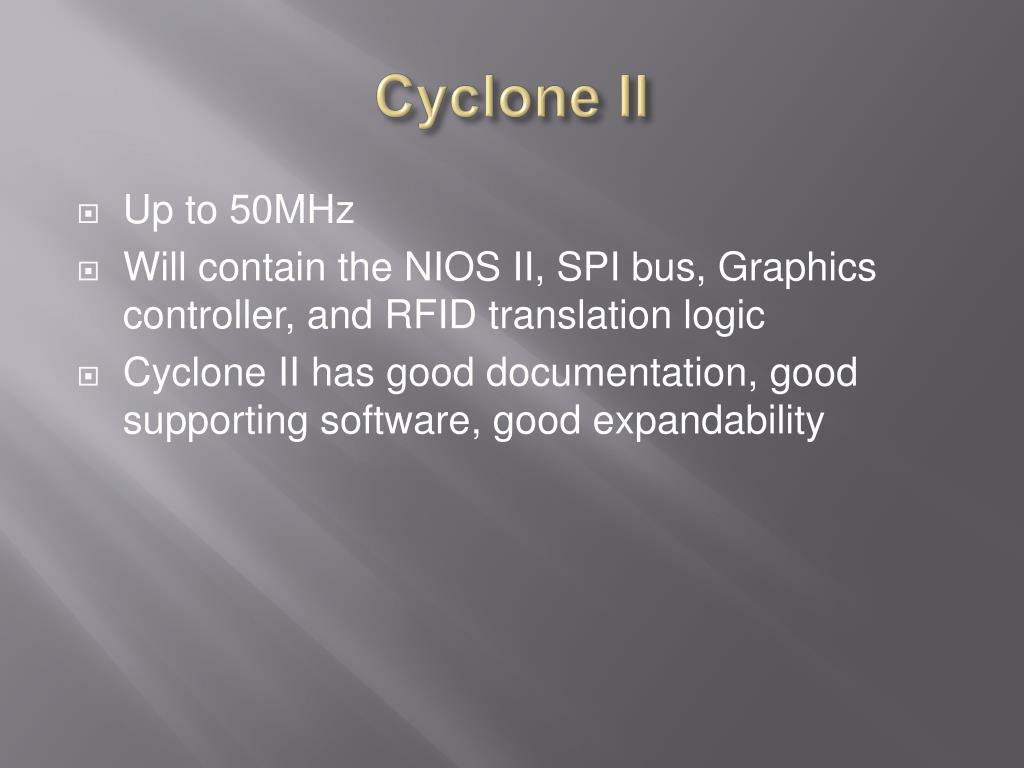 Cyclone II

Up to 50MHz

Will contain the NIOS II, SPI bus, Graphics controller, and RFID translation logic

Cyclone II has good documentation, good supporting software, good expandability